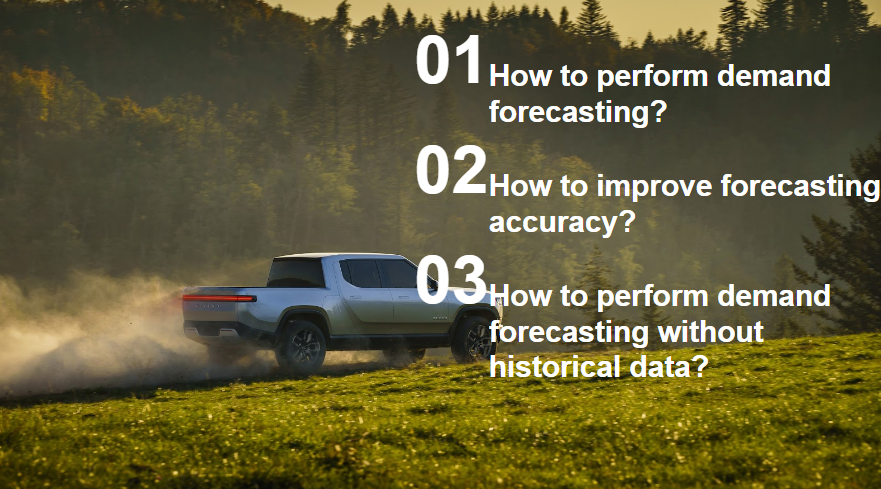 01 How to perform demand forecasting?

02 How to improve forecasting accuracy?

03 How to perform demand forecasting without historical data?